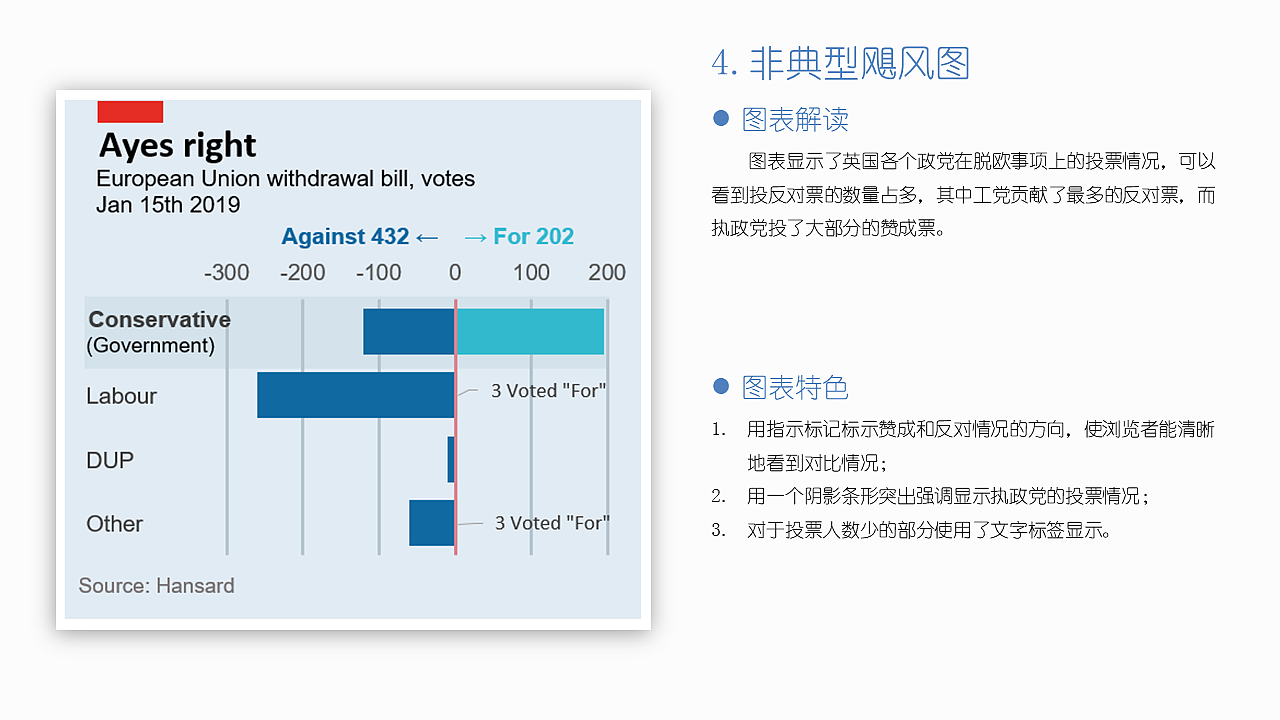 Ayes right

European Union withdrawal bill, votes
Jan 15th 2019

Against 432 ← → For 202

-300 -200 -100 0 100 200

Conservative
(Government)

Labour

3 Voted "For"

DUP

Other

3 Voted "For"

Source: Hansard

4. 非典型飓风图

图表解读

图表显示了英国各个政党在脱欧事项上的投票情况，可以看到投反对票的数量占多，其中工党贡献了最多的反对票，而执政党投了大部分的赞成票。

图表特色

1. 用指示标记标示赞成和反对情况的方向，使浏览者能清晰地看到对比情况；
2. 用一个阴影条形突出强调显示执政党的投票情况；
3. 对于投票人数少的部分使用了文字标签显示。